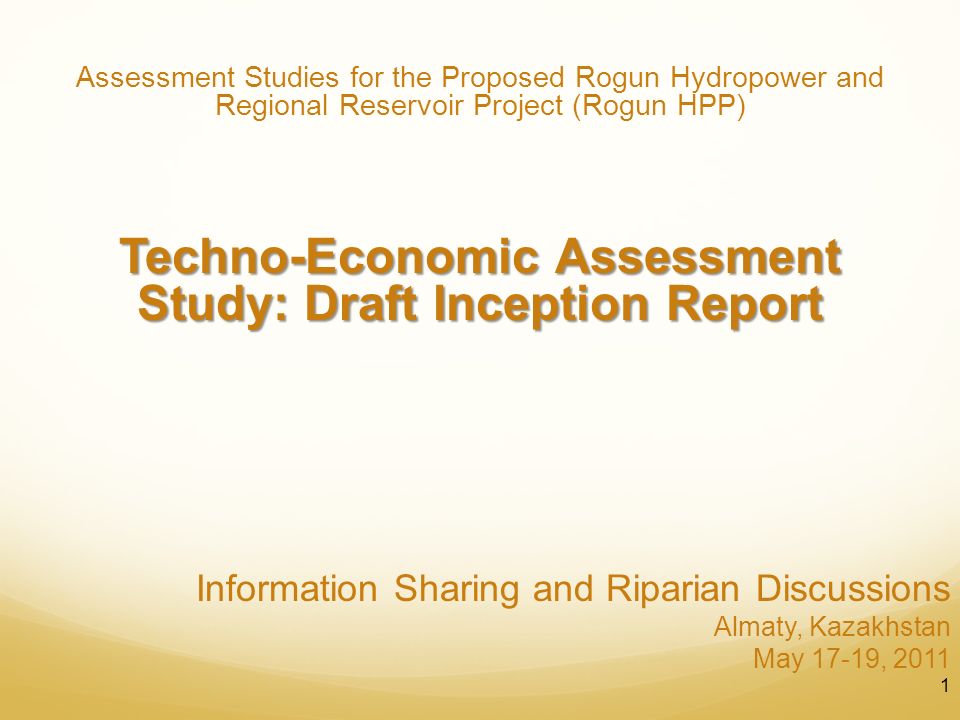 Assessment Studies for the Proposed Rogun Hydropower and Regional Reservoir Project (Rogun HPP)

Techno-Economic Assessment Study: Draft Inception Report

Information Sharing and Riparian Discussions
Almaty, Kazakhstan
May 17-19, 2011

1